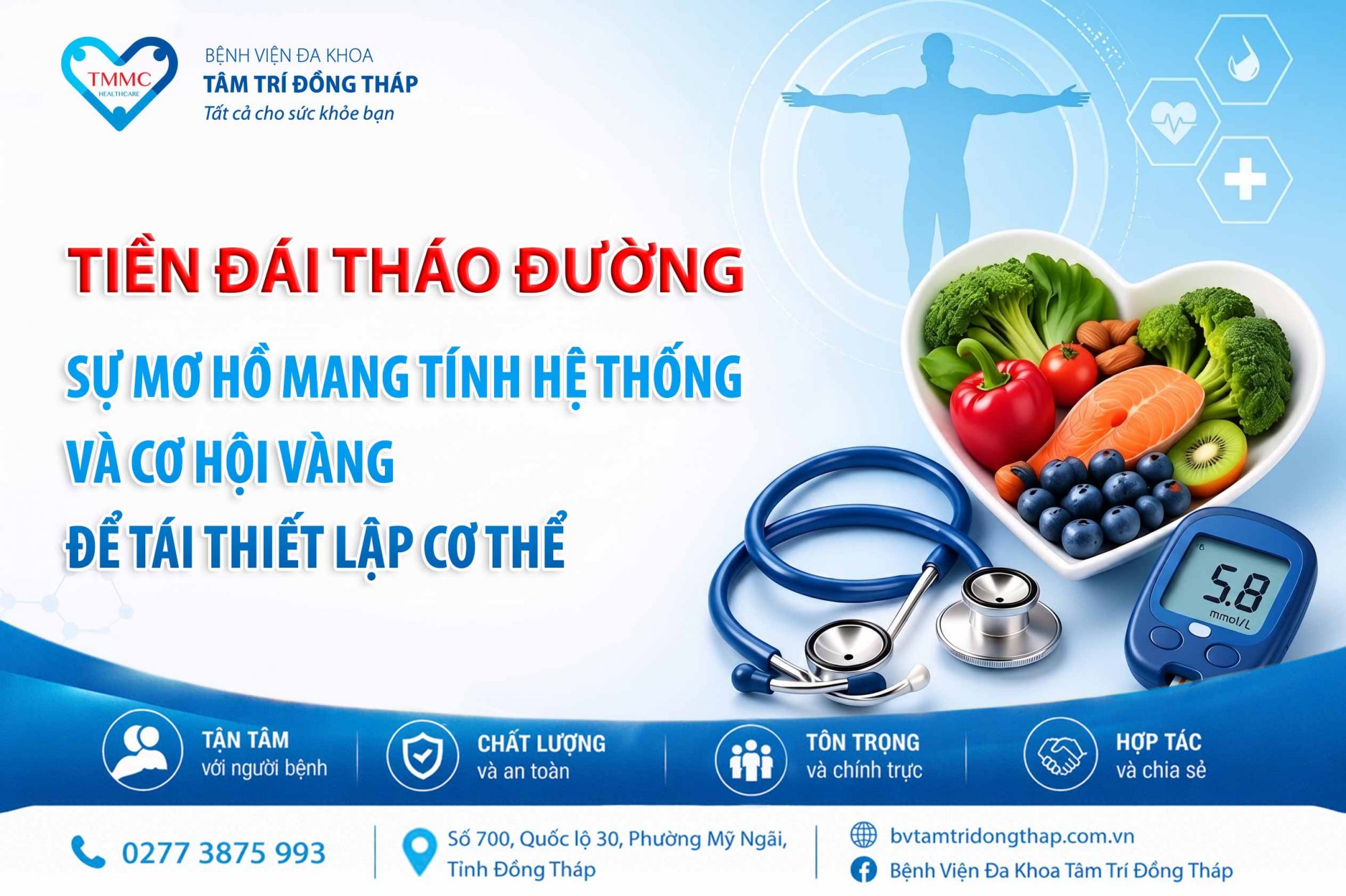 TMMC
HEALTHCARE

BỆNH VIỆN ĐA KHOA
TÂM TRÍ ĐỒNG THÁP
Tất cả cho sức khỏe bạn

TIỀN ĐÁI THÁO ĐƯỜNG
SỰ MƠ HỒ MANG TÍNH HỆ THỐNG
VÀ CƠ HỘI VÀNG
ĐỂ TÁI THIẾT LẬP CƠ THỂ

5.8
mmol/L

TẬN TÂM
với người bệnh

CHẤT LƯỢNG
và an toàn

TÔN TRỌNG
và chính trực

HỢP TÁC
và chia sẻ

0277 3875 993

Số 700, Quốc lộ 30, Phường Mỹ Ngãi, Tỉnh Đồng Tháp

bvtamtridongthap.com.vn
Bệnh Viện Đa Khoa Tâm Trí Đồng Tháp